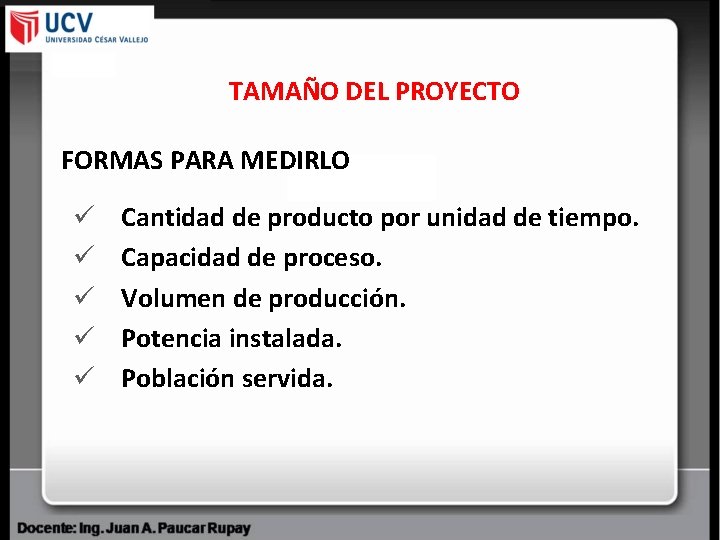 UCV
UNIVERSIDAD CÉSAR VALLEJO

TAMAÑO DEL PROYECTO

FORMAS PARA MEDIRLO

✓ Cantidad de producto por unidad de tiempo.
✓ Capacidad de proceso.
✓ Volumen de producción.
✓ Potencia instalada.
✓ Población servida.

Docente: Ing. Juan A. Paucar Rupay